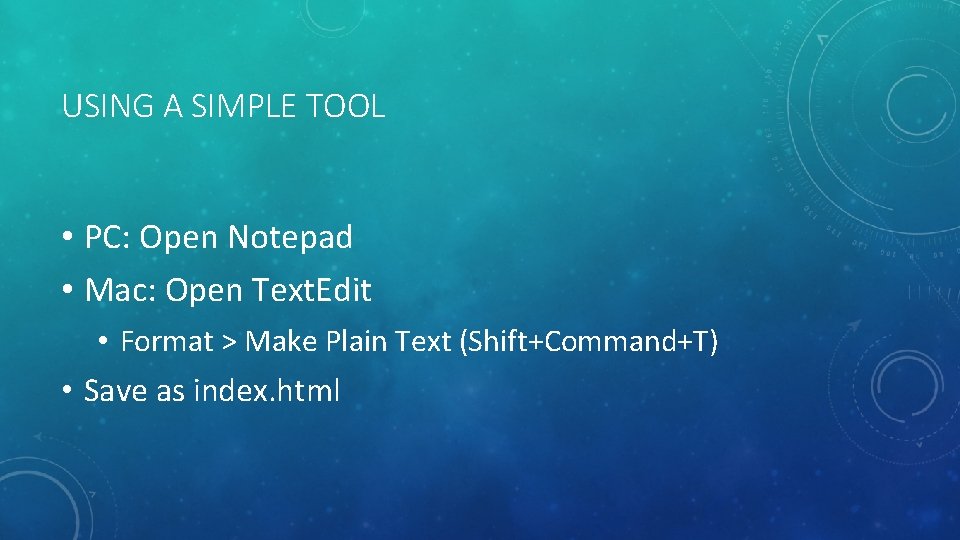 USING A SIMPLE TOOL

• PC: Open Notepad
• Mac: Open TextEdit
  • Format > Make Plain Text (Shift+Command+T)
• Save as index.html